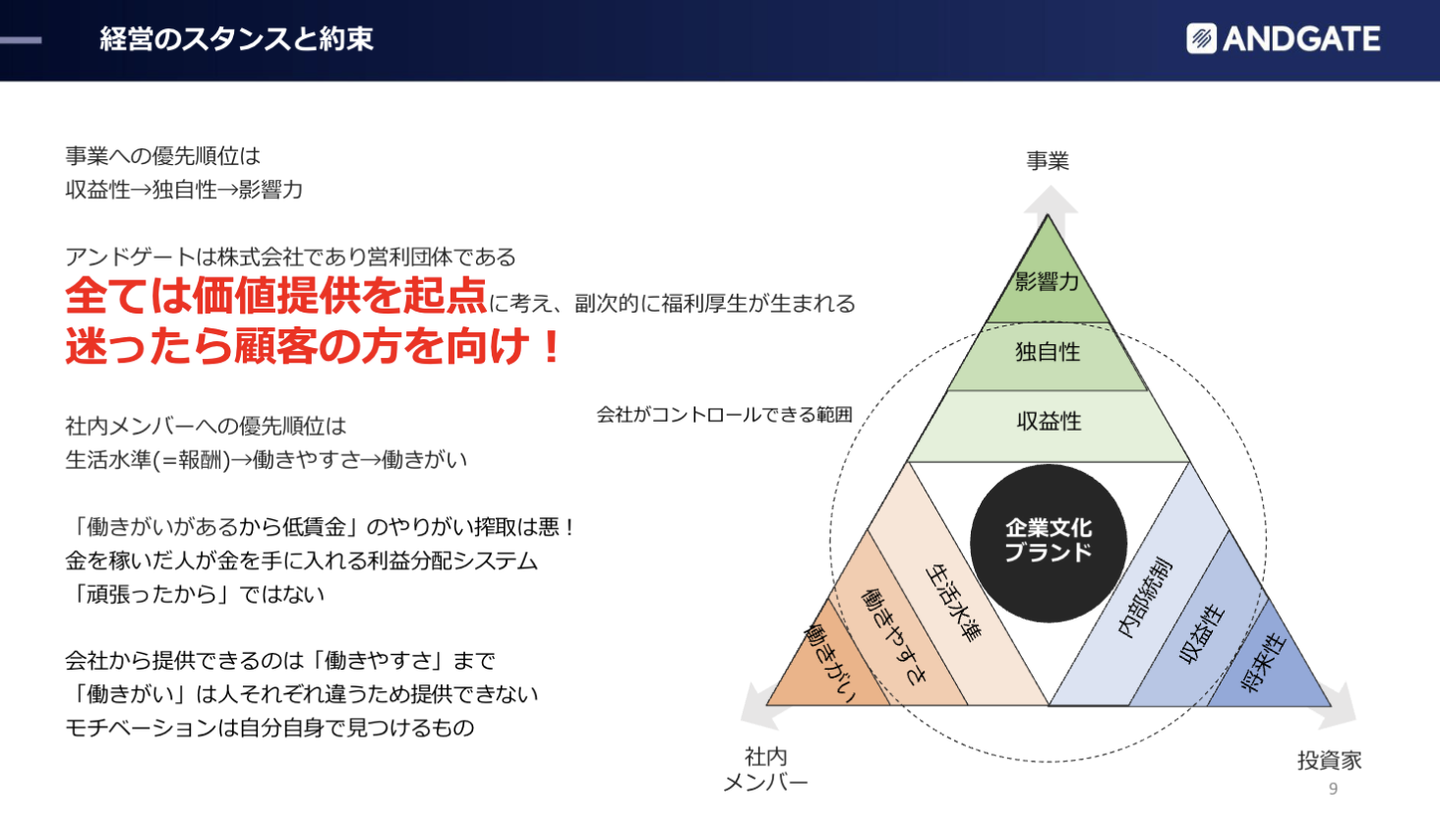 経営のスタンスと約束

ANDGATE

事業への優先順位は
収益性→独自性→影響力

アンドゲートは株式会社であり営利団体である
全ては価値提供を起点に考え、副次的に福利厚生が生まれる
迷ったら顧客の方を向け！

社内メンバーへの優先順位は
生活水準(=報酬)→働きやすさ→働きがい

「働きがいがあるから低賃金」のやりがい搾取は悪！
金を稼いだ人が金を手に入れる利益分配システム
「頑張ったから」ではない

会社から提供できるのは「働きやすさ」まで
「働きがい」は人それぞれ違うため提供できない
モチベーションは自分自身で見つけるもの

事業
影響力
独自性
収益性
会社がコントロールできる範囲
企業文化
ブランド
生活水準
働きやすさ
働きがい
内部統制
収益性
将来性
社内
メンバー
投資家

9